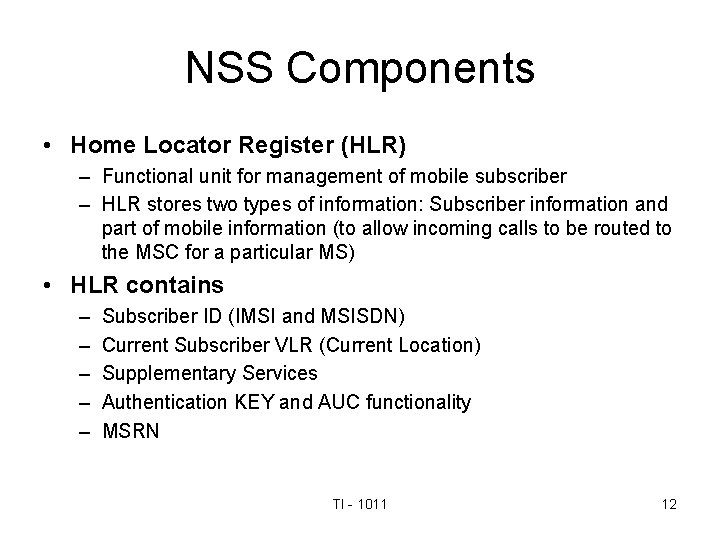 NSS Components

• Home Locator Register (HLR)
– Functional unit for management of mobile subscriber
– HLR stores two types of information: Subscriber information and part of mobile information (to allow incoming calls to be routed to the MSC for a particular MS)

• HLR contains
– Subscriber ID (IMSI and MSISDN)
– Current Subscriber VLR (Current Location)
– Supplementary Services
– Authentication KEY and AUC functionality
– MSRN

TI - 1011

12